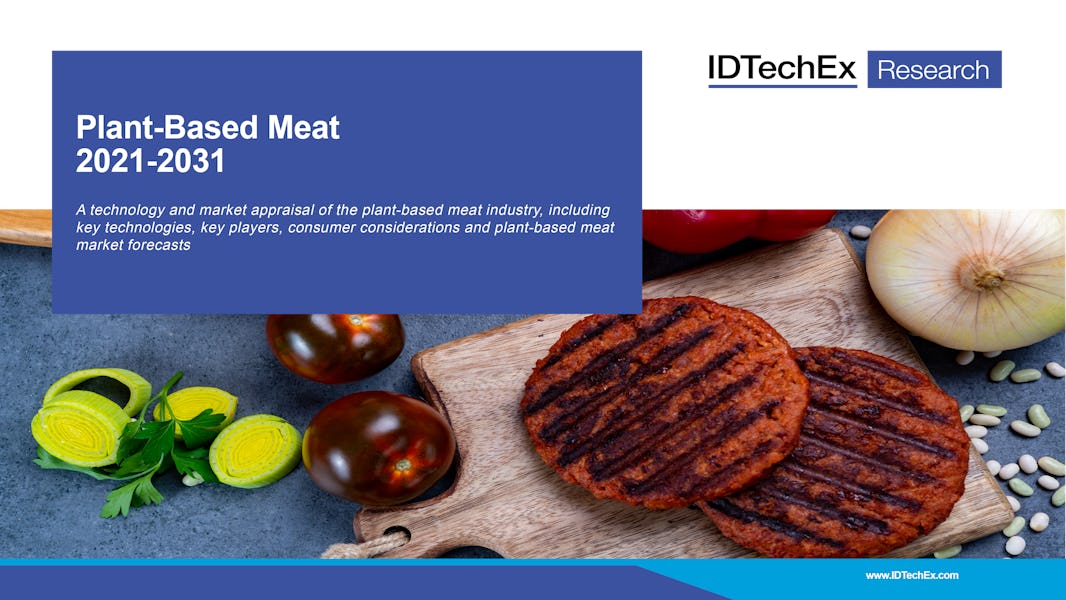 IDTechEx Research

Plant-Based Meat
2021-2031

A technology and market appraisal of the plant-based meat industry, including key technologies, key players, consumer considerations and plant-based meat market forecasts

www.IDTechEx.com